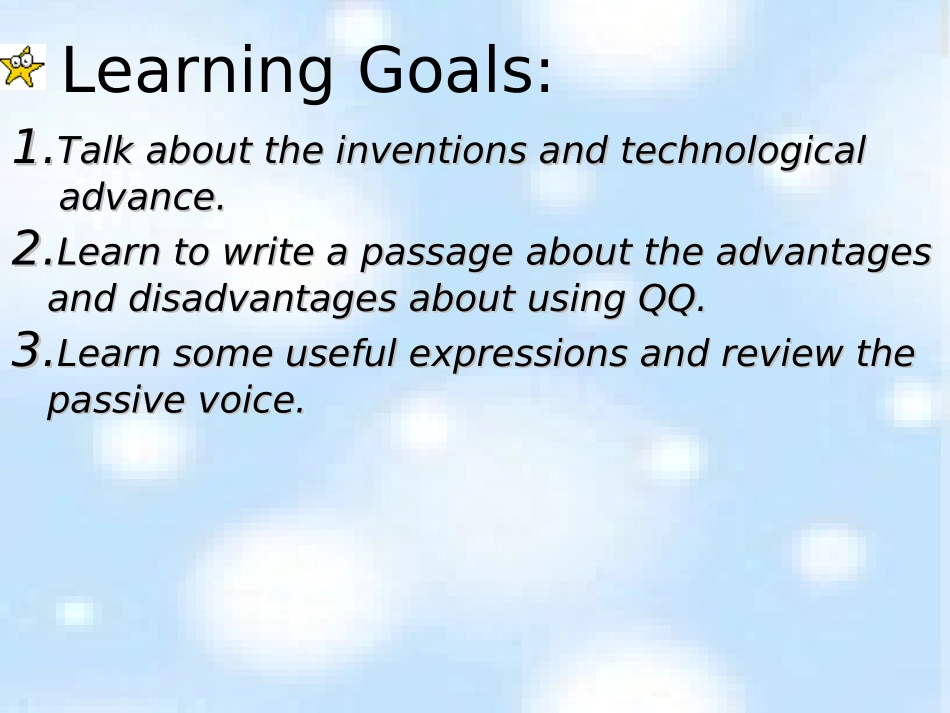 Learning Goals:

1.Talk about the inventions and technological advance.

2.Learn to write a passage about the advantages and disadvantages about using QQ.

3.Learn some useful expressions and review the passive voice.